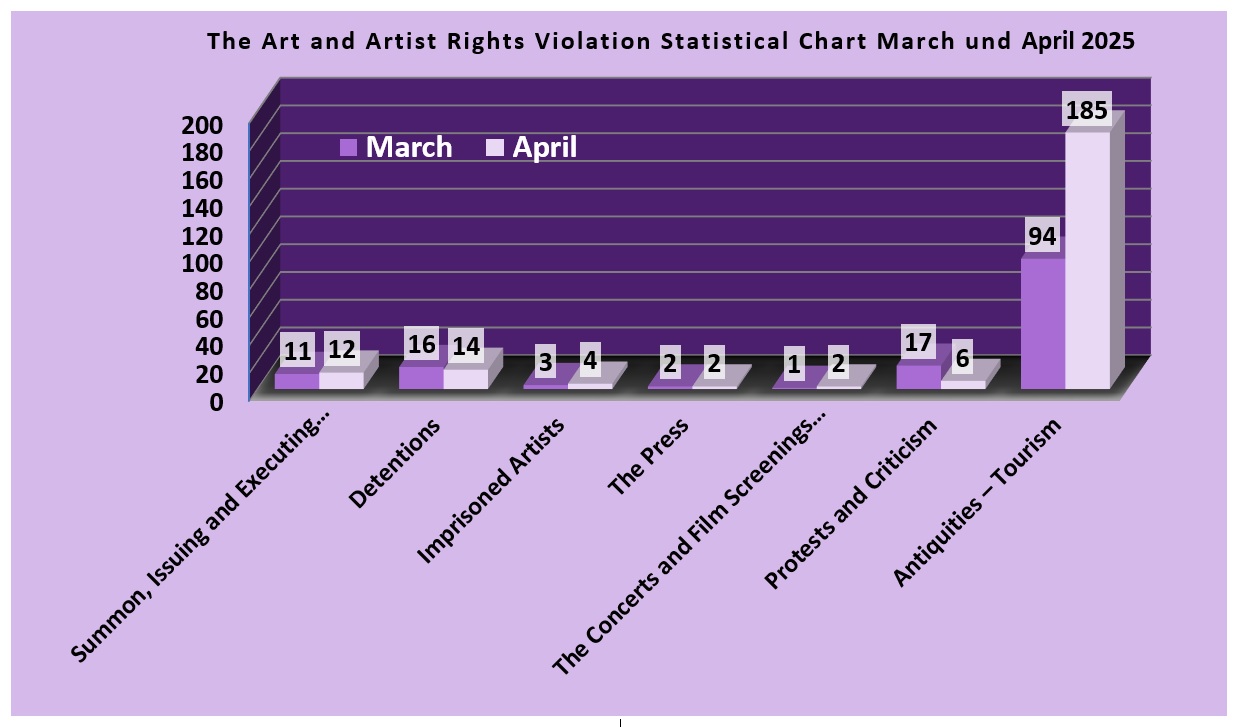 The Art and Artist Rights Violation Statistical Chart March und April 2025

March April

200
180
160
140
120
100
80
60
40
20
0

11 12
16 14
3 4
2 2
1 2
17 6
94 185

Summon, Issuing and Executing...
Detentions
Imprisoned Artists
The Press
The Concerts and Film Screenings...
Protests and Criticism
Antiquities – Tourism